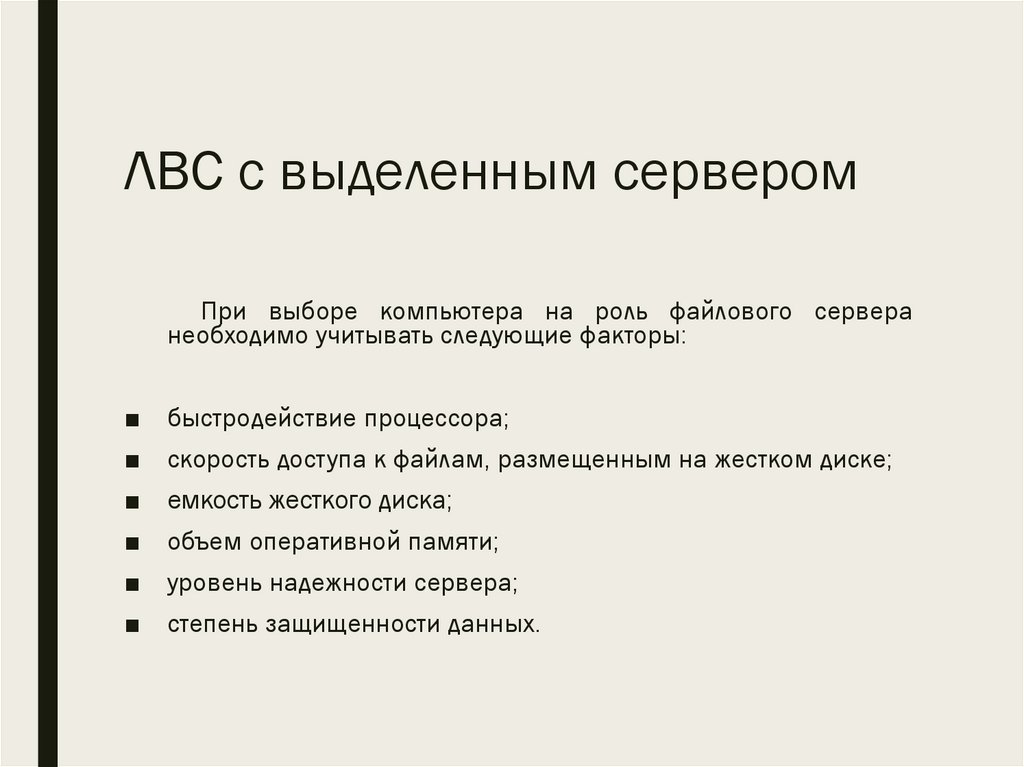 ЛВС с выделенным сервером

При выборе компьютера на роль файлового сервера необходимо учитывать следующие факторы:

■ быстродействие процессора;
■ скорость доступа к файлам, размещенным на жестком диске;
■ емкость жесткого диска;
■ объем оперативной памяти;
■ уровень надежности сервера;
■ степень защищенности данных.